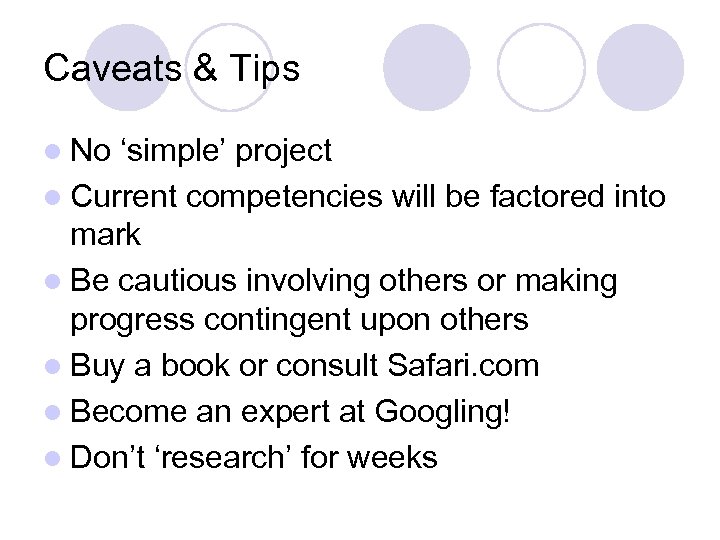 Caveats & Tips

- No ‘simple’ project
- Current competencies will be factored into mark
- Be cautious involving others or making progress contingent upon others
- Buy a book or consult Safari.com
- Become an expert at Googling!
- Don’t ‘research’ for weeks